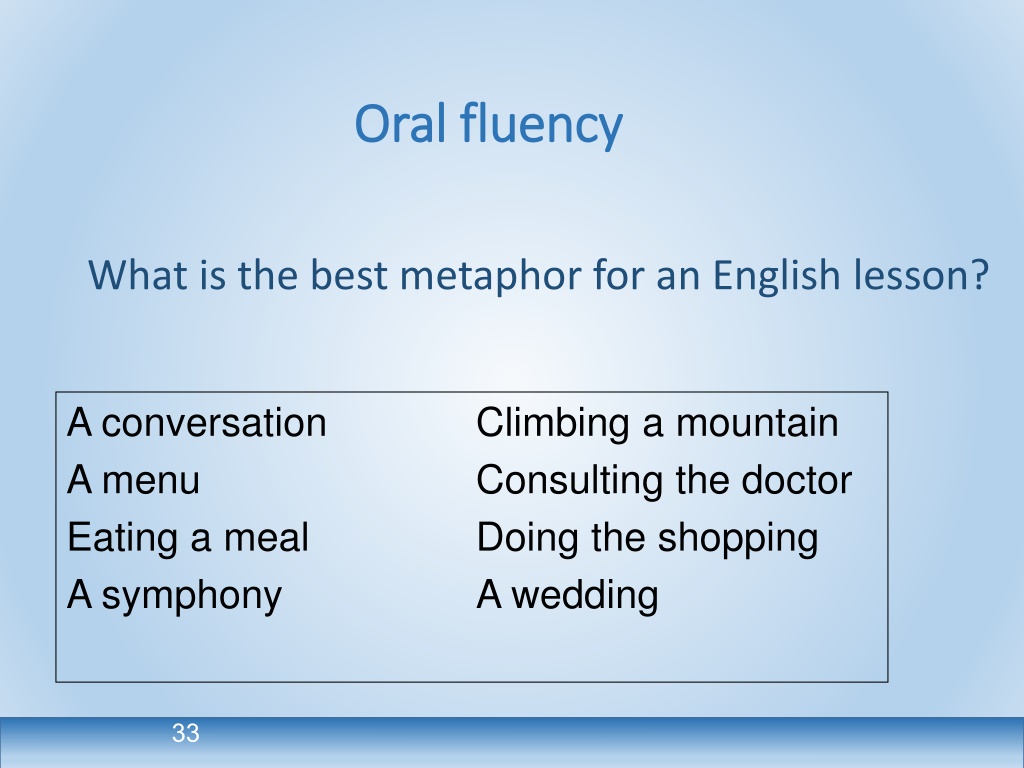 Oral fluency

What is the best metaphor for an English lesson?

A conversation
A menu
Eating a meal
A symphony

Climbing a mountain
Consulting the doctor
Doing the shopping
A wedding

33